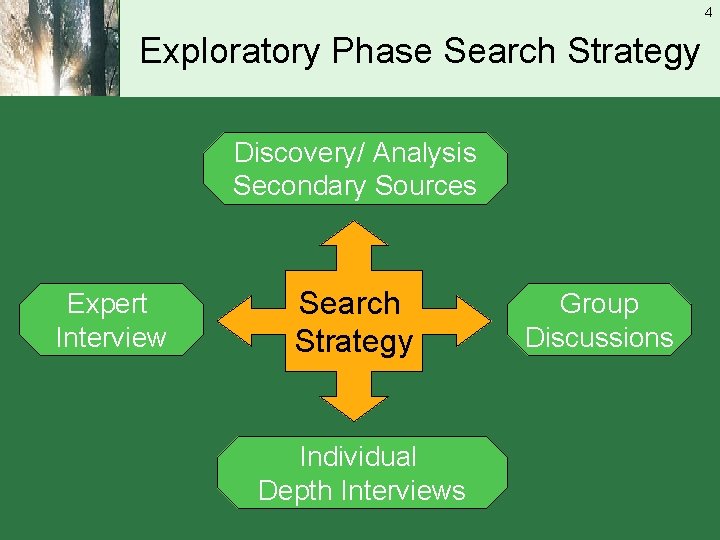 4

Exploratory Phase Search Strategy

Discovery/ Analysis
Secondary Sources

Expert
Interview

Search
Strategy

Group
Discussions

Individual
Depth Interviews